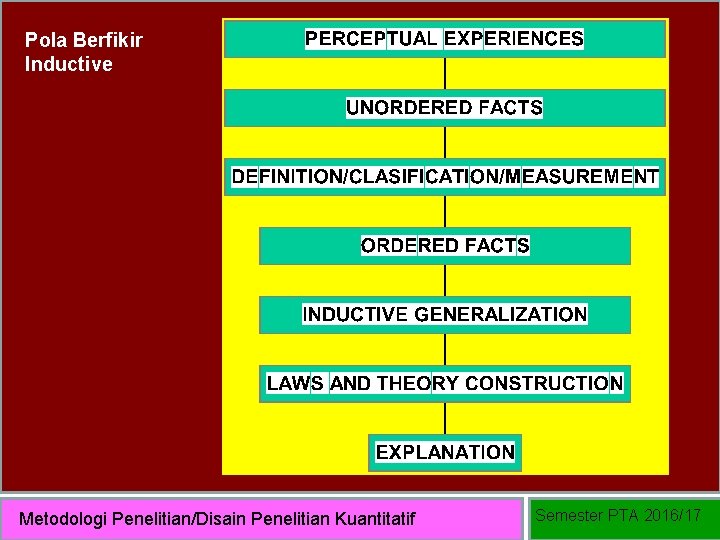 Pola Berfikir Inductive

PERCEPTUAL EXPERIENCES

UNORDERED FACTS

DEFINITION/CLASIFICATION/MEASUREMENT

ORDERED FACTS

INDUCTIVE GENERALIZATION

LAWS AND THEORY CONSTRUCTION

EXPLANATION

Metodologi Penelitian/Disain Penelitian Kuantitatif

Semester PTA 2016/17